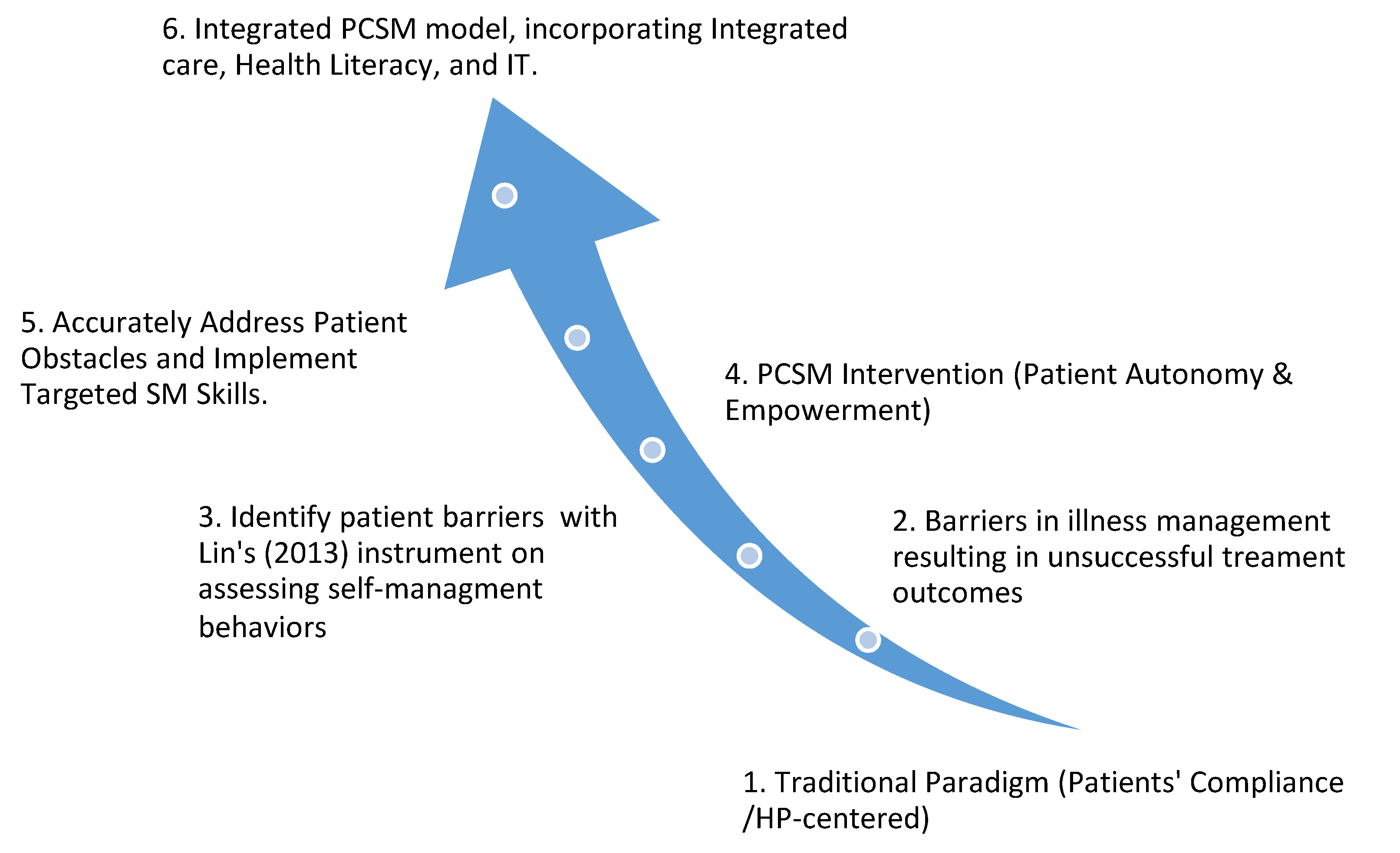 6. Integrated PCSM model, incorporating Integrated care, Health Literacy, and IT.

5. Accurately Address Patient Obstacles and Implement Targeted SM Skills.

4. PCSM Intervention (Patient Autonomy & Empowerment)

3. Identify patient barriers  with Lin's (2013) instrument on assessing self-managment behaviors

2. Barriers in illness management resulting in unsuccessful treament outcomes

1. Traditional Paradigm (Patients' Compliance /HP-centered)